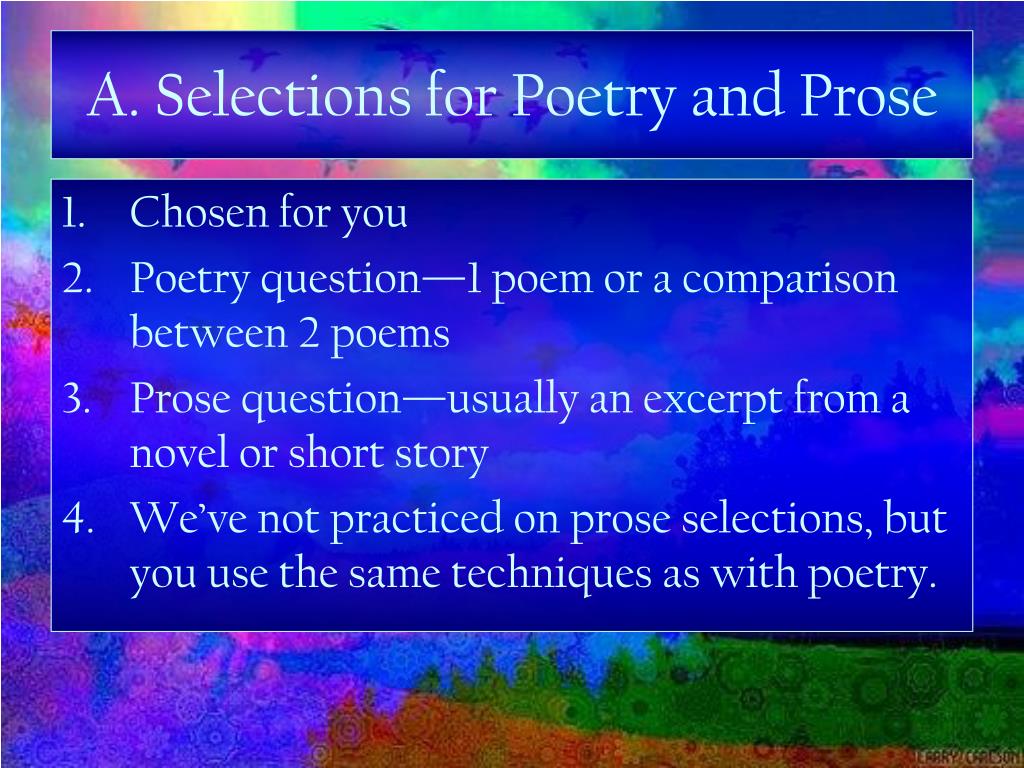 A. Selections for Poetry and Prose

1. Chosen for you
2. Poetry question—1 poem or a comparison between 2 poems
3. Prose question—usually an excerpt from a novel or short story
4. We've not practiced on prose selections, but you use the same techniques as with poetry.

LARRY CARLSON